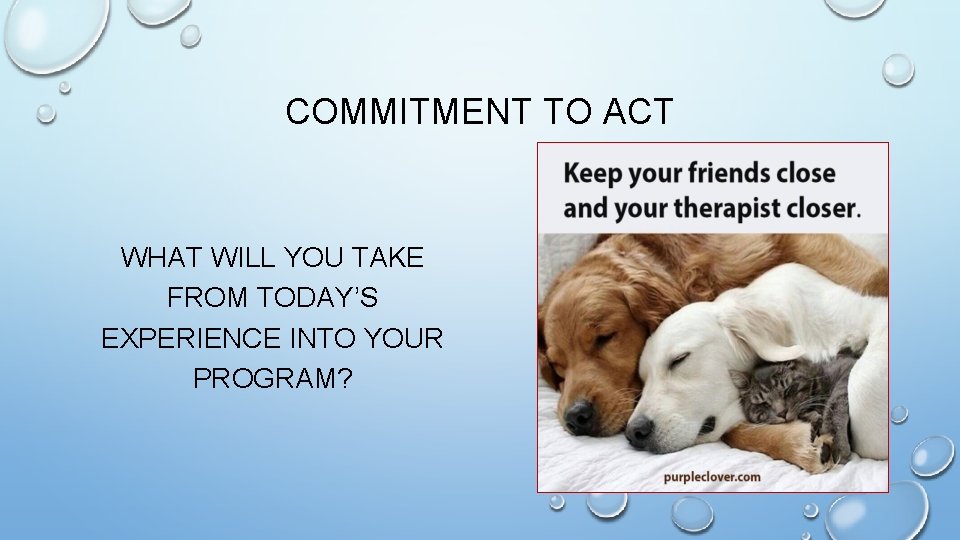 COMMITMENT TO ACT

WHAT WILL YOU TAKE FROM TODAY'S EXPERIENCE INTO YOUR PROGRAM?

Keep your friends close and your therapist closer.

purpleclover.com